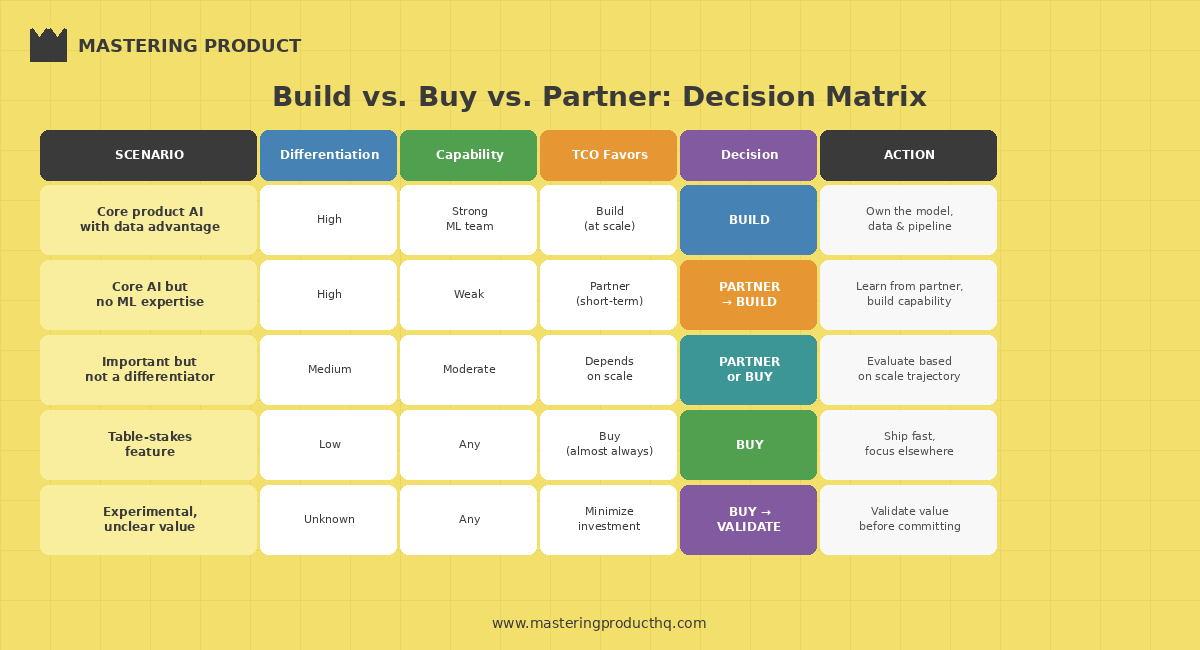 MASTERING PRODUCT

Build vs. Buy vs. Partner: Decision Matrix

| SCENARIO | Differentiation | Capability | TCO Favors | Decision | ACTION |
|---|---|---|---|---|---|
| Core product AI with data advantage | High | Strong ML team | Build (at scale) | BUILD | Own the model, data & pipeline |
| Core AI but no ML expertise | High | Weak | Partner (short-term) | PARTNER → BUILD | Learn from partner, build capability |
| Important but not a differentiator | Medium | Moderate | Depends on scale | PARTNER or BUY | Evaluate based on scale trajectory |
| Table-stakes feature | Low | Any | Buy (almost always) | BUY | Ship fast, focus elsewhere |
| Experimental, unclear value | Unknown | Any | Minimize investment | BUY → VALIDATE | Validate value before committing |

www.masteringproducthq.com